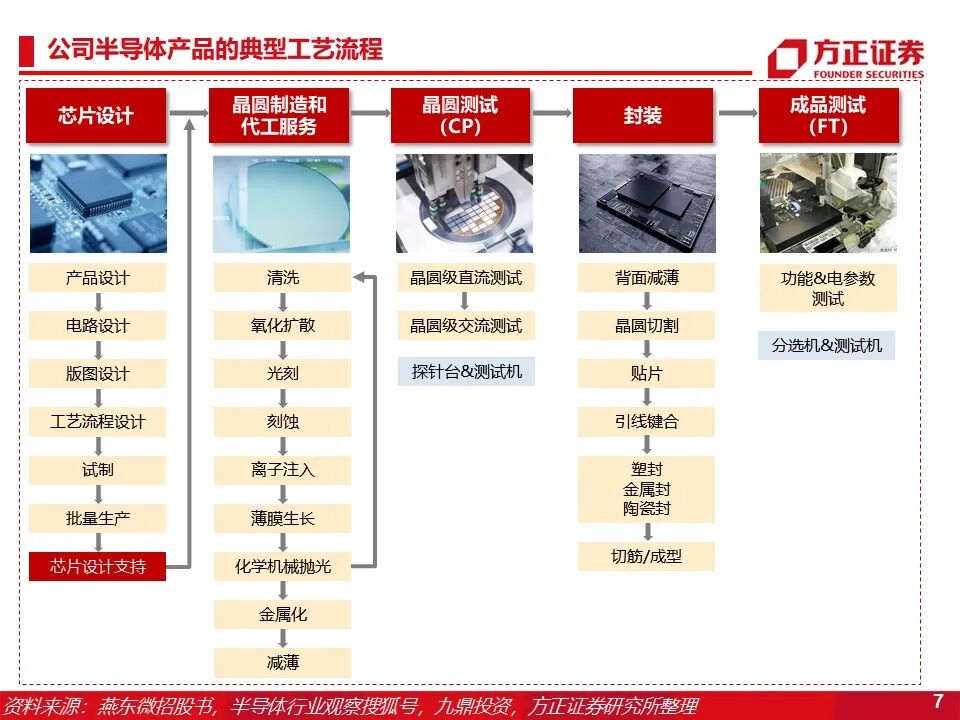 公司半导体产品的典型工艺流程

方正证券
FOUNDER SECURITIES

芯片设计

产品设计
电路设计
版图设计
工艺流程设计
试制
批量生产
芯片设计支持

晶圆制造和代工服务

清洗
氧化扩散
光刻
刻蚀
离子注入
薄膜生长
化学机械抛光
金属化
减薄

晶圆测试（CP）

晶圆级直流测试
晶圆级交流测试
探针台&测试机

封装

背面减薄
晶圆切割
贴片
引线键合
塑封
金属封
陶瓷封
切筋/成型

成品测试（FT）

功能&电参数测试
分选机&测试机

资料来源：燕东微招股书，半导体行业观察搜狐号，九鼎投资，方正证券研究所整理

7